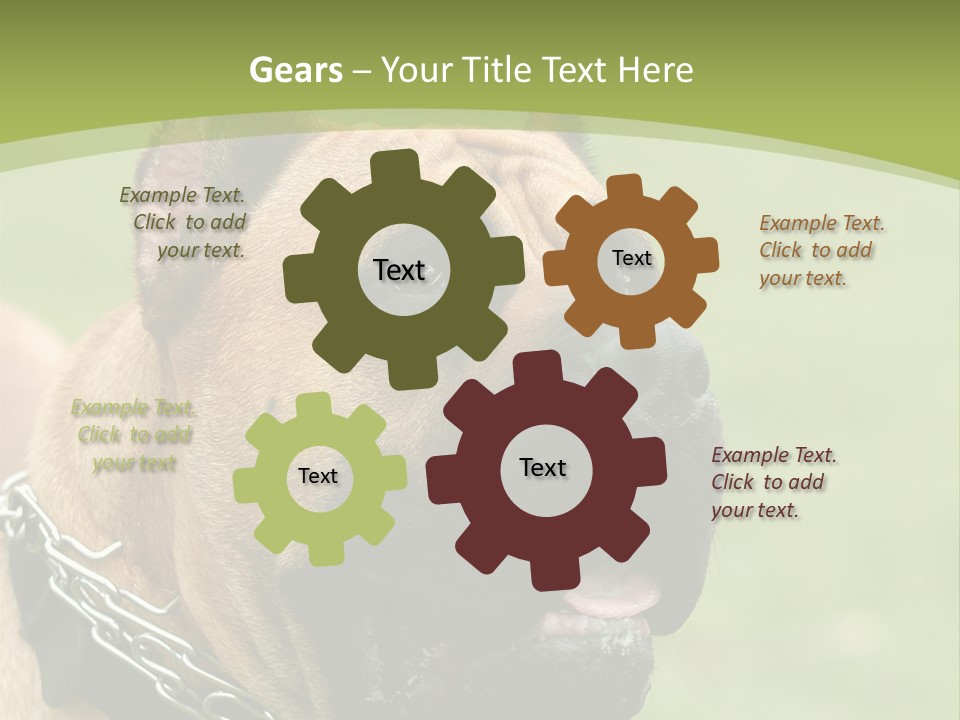 Gears – Your Title Text Here

Example Text. Click to add your text.

Text

Text

Example Text. Click to add your text.

Example Text. Click to add your text

Text

Text

Example Text. Click to add your text.